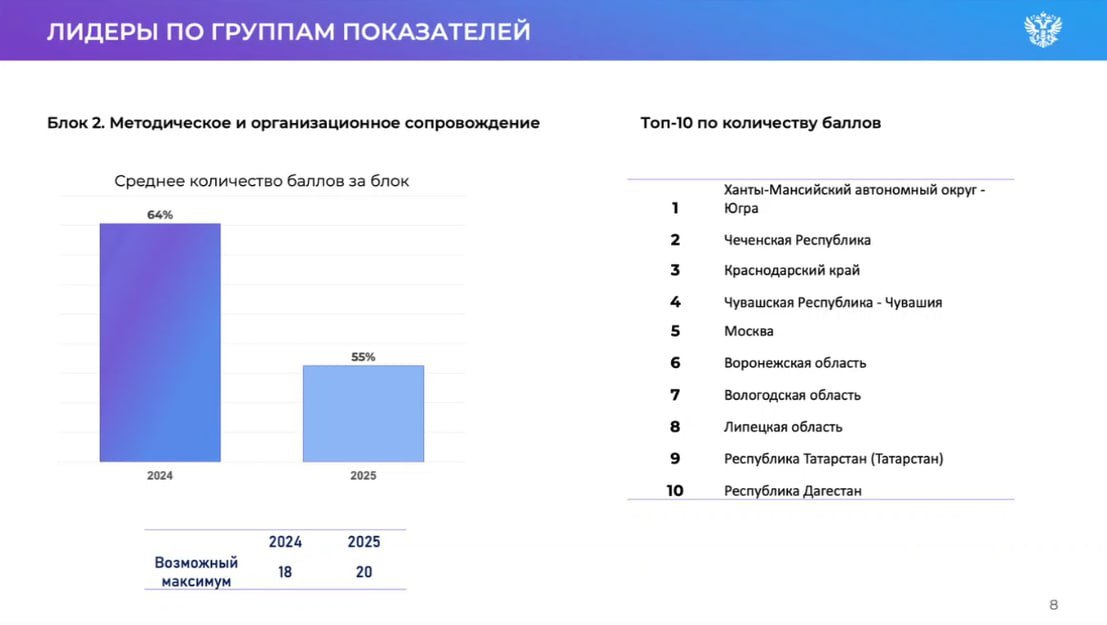 ЛИДЕРЫ ПО ГРУППАМ ПОКАЗАТЕЛЕЙ

Блок 2. Методическое и организационное сопровождение

Среднее количество баллов за блок

64%

55%

2024

2025

|  | 2024 | 2025 |
|---|---|---|
| Возможный максимум | 18 | 20 |

Топ-10 по количеству баллов

| | |
|---|---|
| 1 | Ханты-Мансийский автономный округ - Югра |
| 2 | Чеченская Республика |
| 3 | Краснодарский край |
| 4 | Чувашская Республика - Чувашия |
| 5 | Москва |
| 6 | Воронежская область |
| 7 | Вологодская область |
| 8 | Липецкая область |
| 9 | Республика Татарстан (Татарстан) |
| 10 | Республика Дагестан |

8